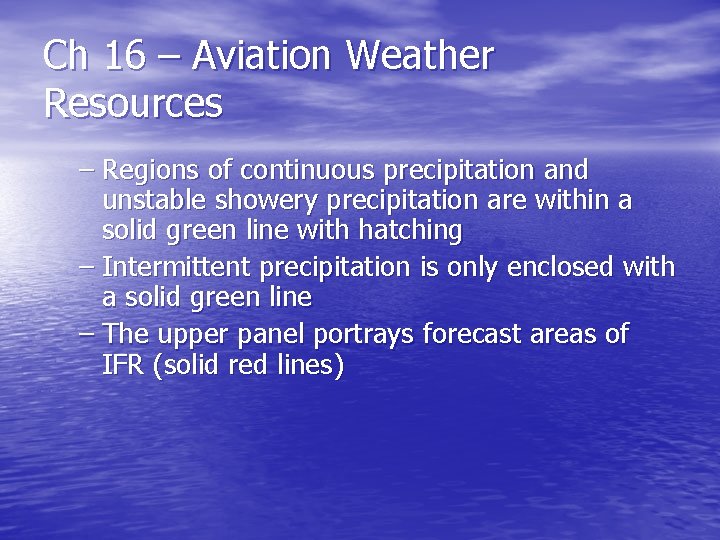 Ch 16 – Aviation Weather Resources

– Regions of continuous precipitation and unstable showery precipitation are within a solid green line with hatching
– Intermittent precipitation is only enclosed with a solid green line
– The upper panel portrays forecast areas of IFR (solid red lines)